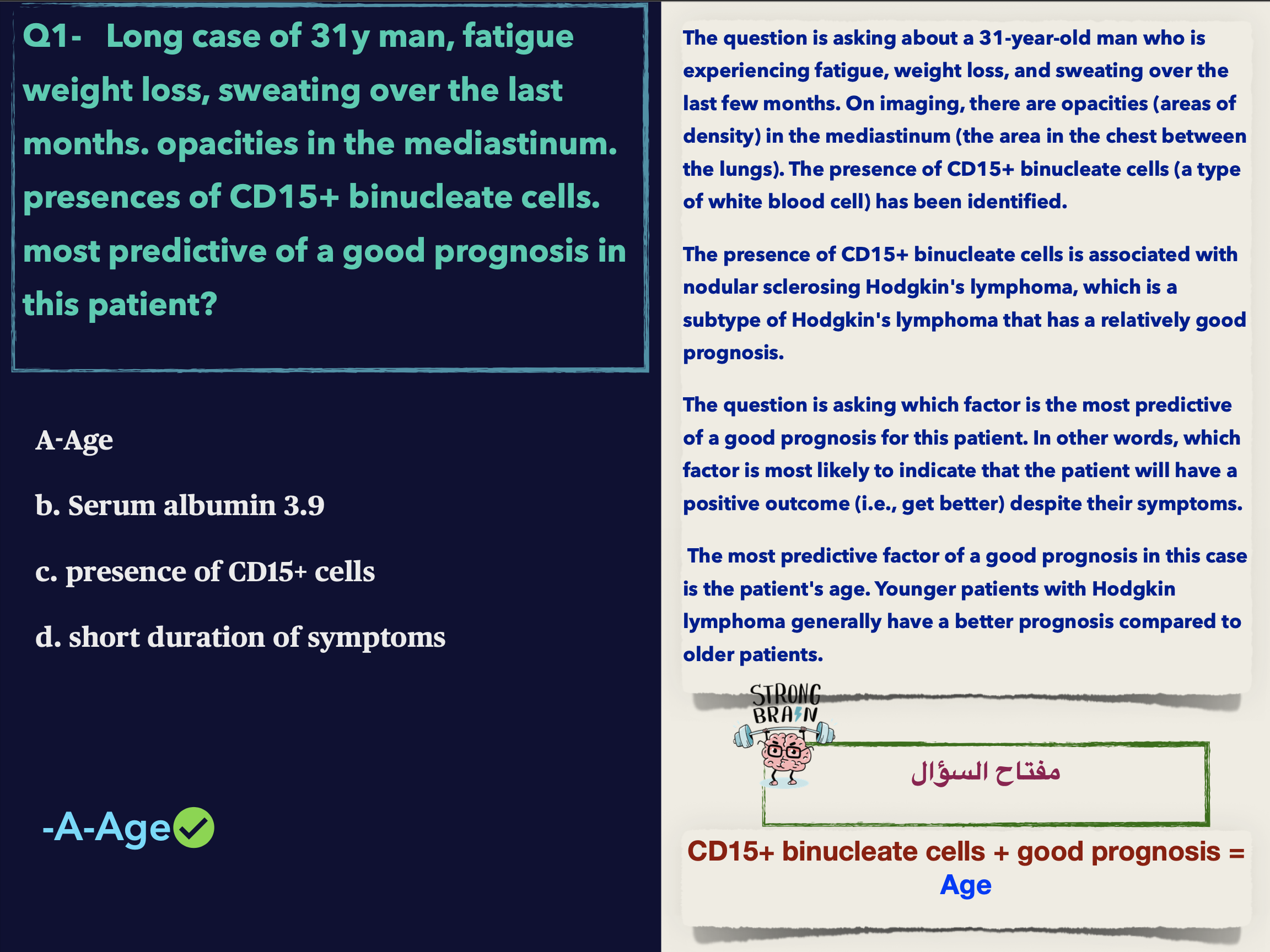 Q1- Long case of 31y man, fatigue weight loss, sweating over the last months. opacities in the mediastinum. presences of CD15+ binucleate cells. most predictive of a good prognosis in this patient?

A-Age

b. Serum albumin 3.9

c. presence of CD15+ cells

d. short duration of symptoms

-A-Age

The question is asking about a 31-year-old man who is experiencing fatigue, weight loss, and sweating over the last few months. On imaging, there are opacities (areas of density) in the mediastinum (the area in the chest between the lungs). The presence of CD15+ binucleate cells (a type of white blood cell) has been identified.

The presence of CD15+ binucleate cells is associated with nodular sclerosing Hodgkin's lymphoma, which is a subtype of Hodgkin's lymphoma that has a relatively good prognosis.

The question is asking which factor is the most predictive of a good prognosis for this patient. In other words, which factor is most likely to indicate that the patient will have a positive outcome (i.e., get better) despite their symptoms.

The most predictive factor of a good prognosis in this case is the patient's age. Younger patients with Hodgkin lymphoma generally have a better prognosis compared to older patients.

STRONG BRAIN

مفتاح السؤال

CD15+ binucleate cells + good prognosis = Age